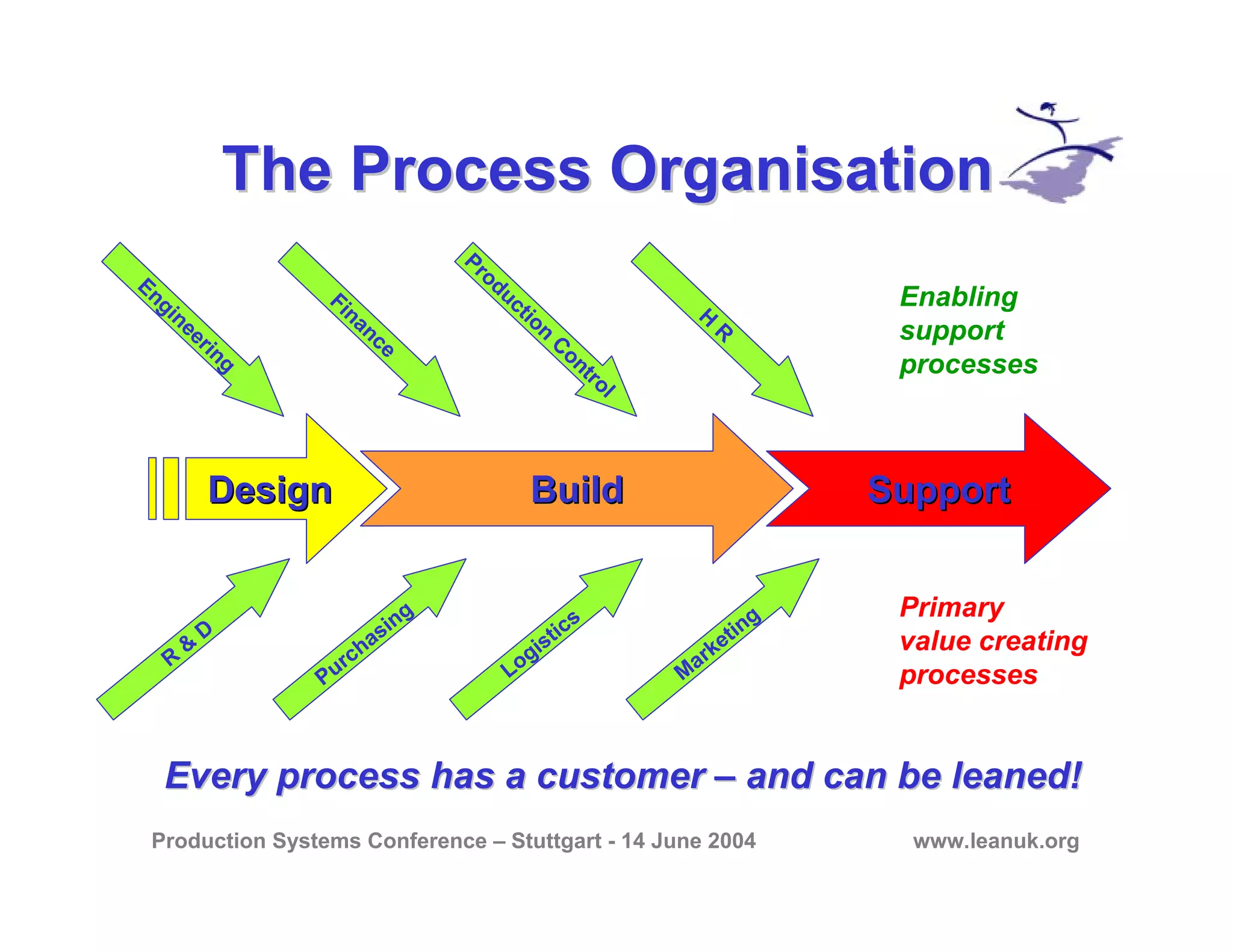 The Process Organisation

Engineering

Finance

Production Control

H R

Enabling support processes

Design

Build

Support

R & D

Purchasing

Logistics

Marketing

Primary value creating processes

Every process has a customer – and can be leaned!

Production Systems Conference – Stuttgart - 14 June 2004

www.leanuk.org